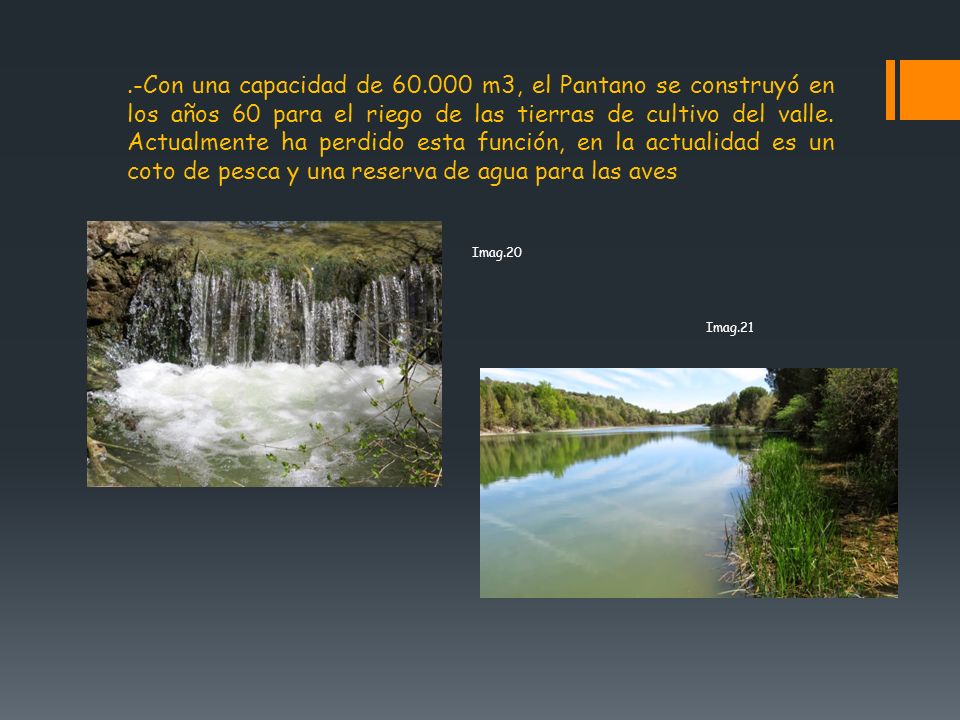 .-Con una capacidad de 60.000 m3, el Pantano se construyó en los años 60 para el riego de las tierras de cultivo del valle. Actualmente ha perdido esta función, en la actualidad es un coto de pesca y una reserva de agua para las aves

Imag.20

Imag.21